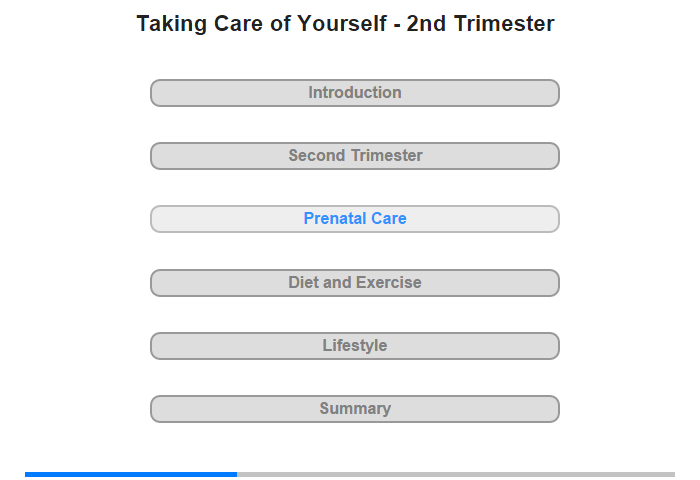 Taking Care of Yourself - 2nd Trimester

Introduction

Second Trimester

Prenatal Care

Diet and Exercise

Lifestyle

Summary